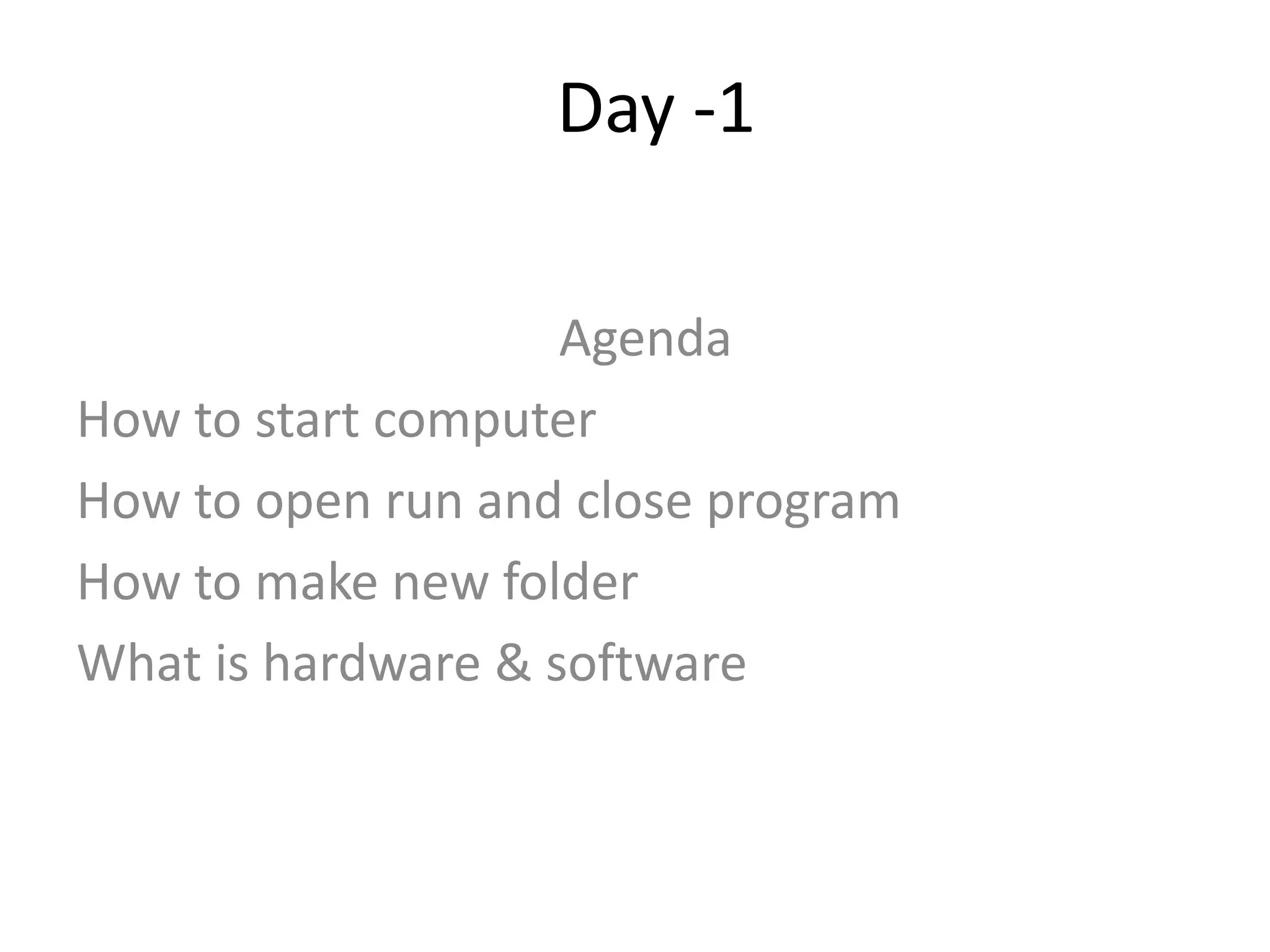 Day -1

Agenda

How to start computer

How to open run and close program

How to make new folder

What is hardware & software